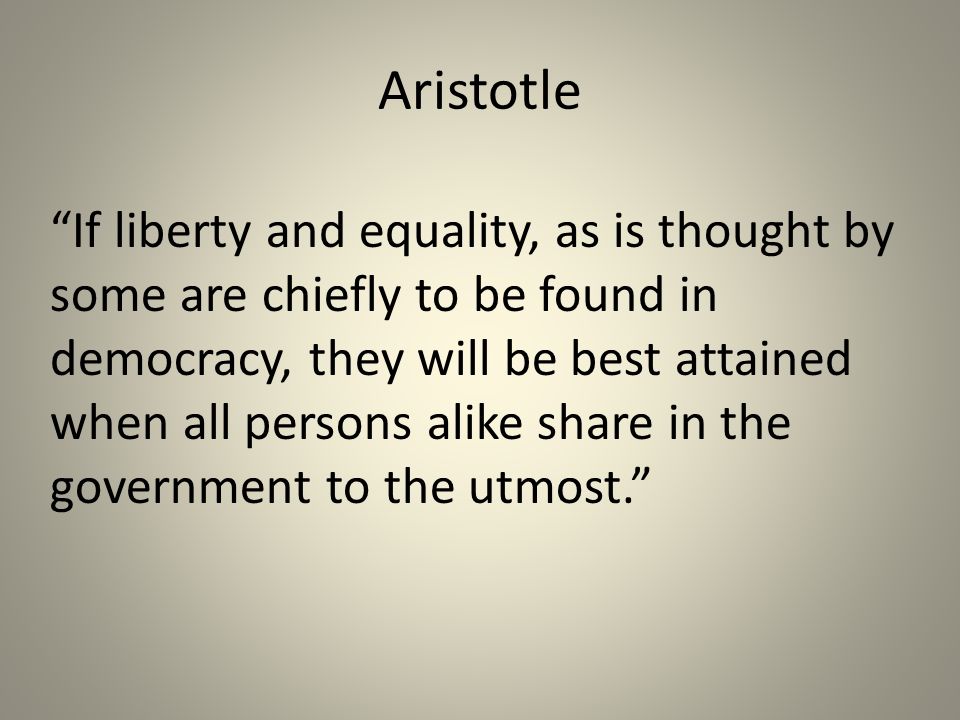 Aristotle

“If liberty and equality, as is thought by some are chiefly to be found in democracy, they will be best attained when all persons alike share in the government to the utmost.”